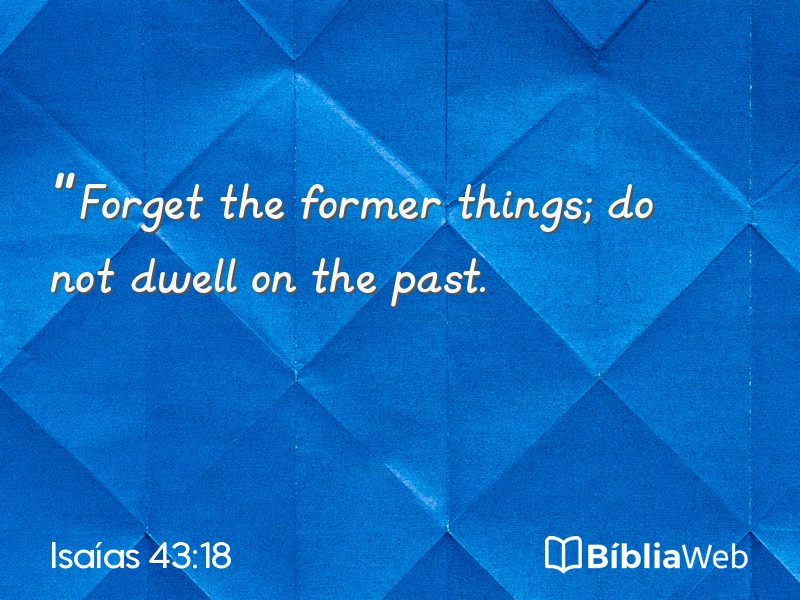 "Forget the former things; do not dwell on the past.

Isaías 43:18

BíbliaWeb